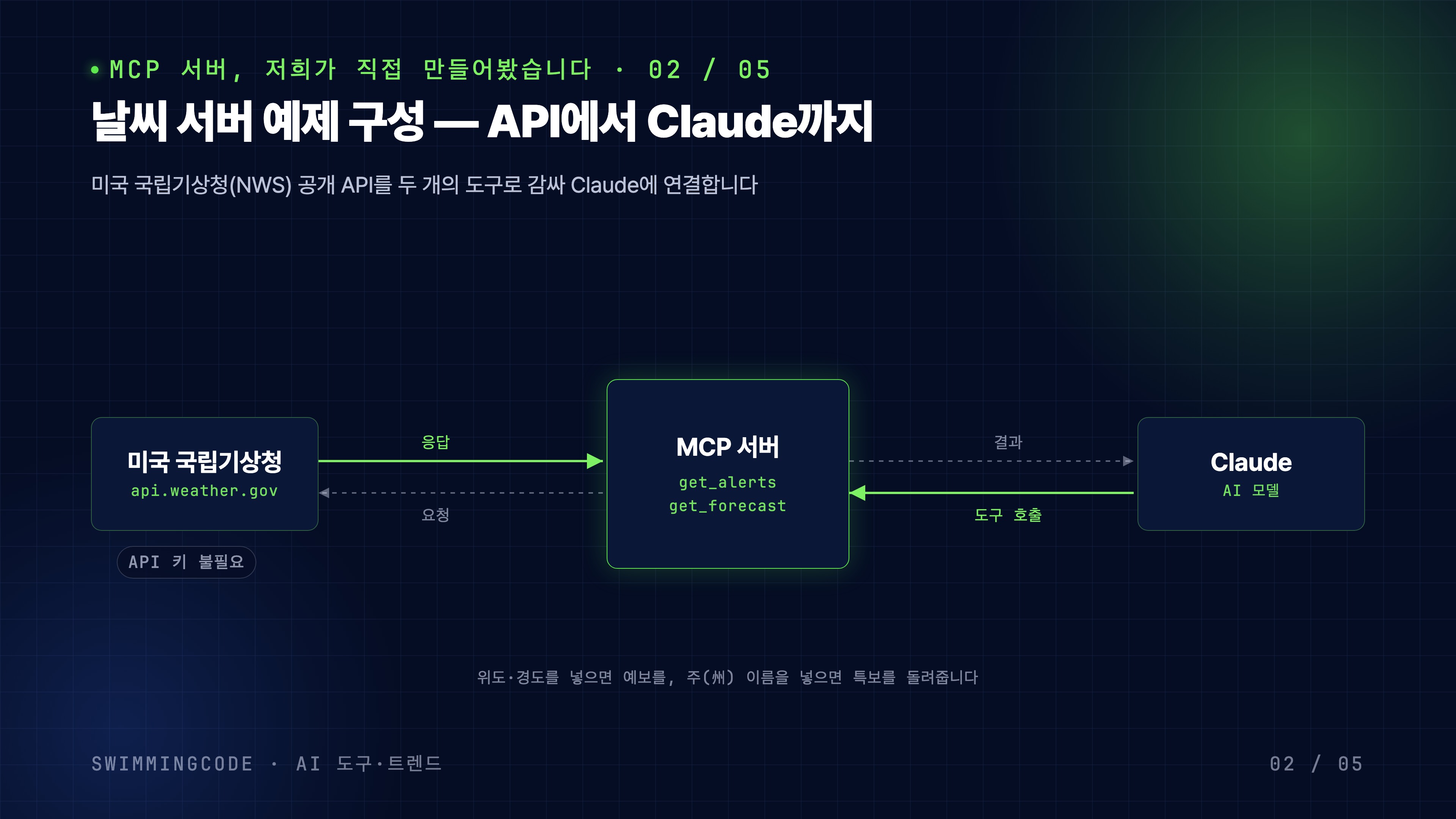 • MCP 서버, 저희가 직접 만들어봤습니다 · 02 / 05

날씨 서버 예제 구성 — API에서 Claude까지

미국 국립기상청(NWS) 공개 API를 두 개의 도구로 감싸 Claude에 연결합니다

미국 국립기상청
api.weather.gov

API 키 불필요

응답

요청

MCP 서버
get_alerts
get_forecast

결과

도구 호출

Claude
AI 모델

위도·경도를 넣으면 예보를, 주(州) 이름을 넣으면 특보를 돌려줍니다

SWIMMINGCODE · AI 도구·트렌드

02 / 05